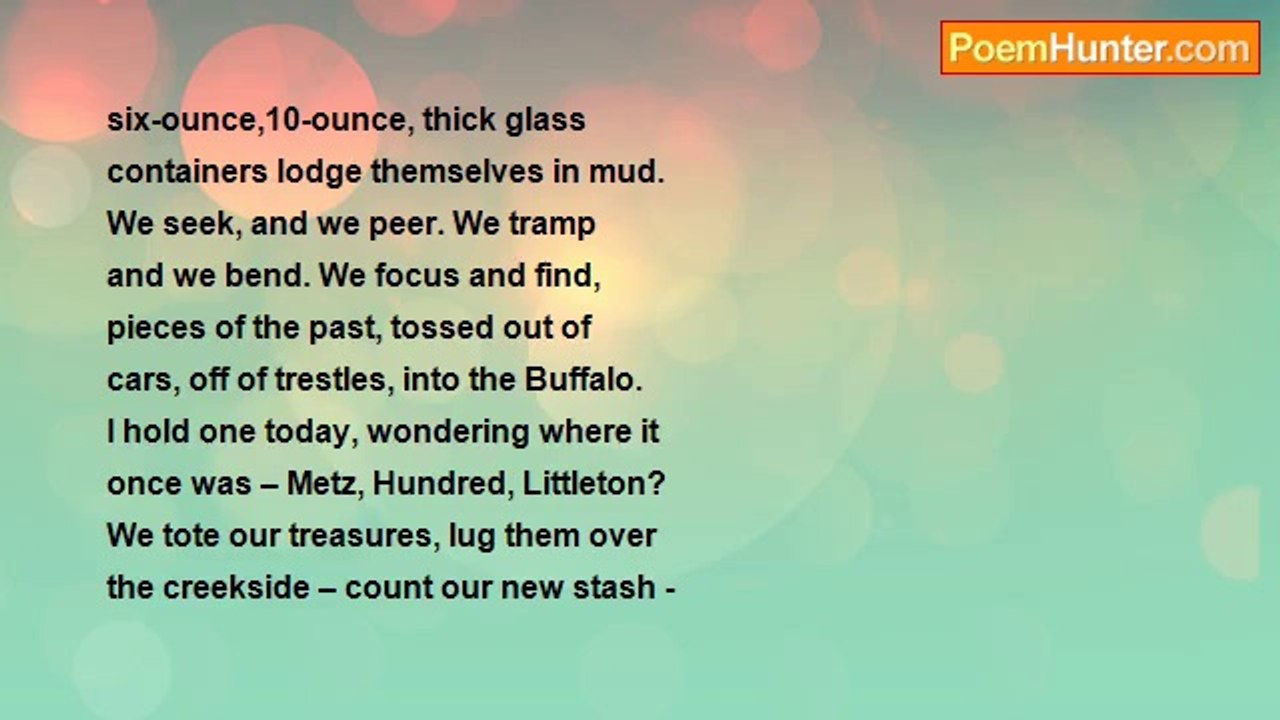 PoemHunter.com

six-ounce,10-ounce, thick glass
containers lodge themselves in mud.
We seek, and we peer. We tramp
and we bend. We focus and find,
pieces of the past, tossed out of
cars, off of trestles, into the Buffalo.
I hold one today, wondering where it
once was – Metz, Hundred, Littleton?
We tote our treasures, lug them over
the creekside – count our new stash -